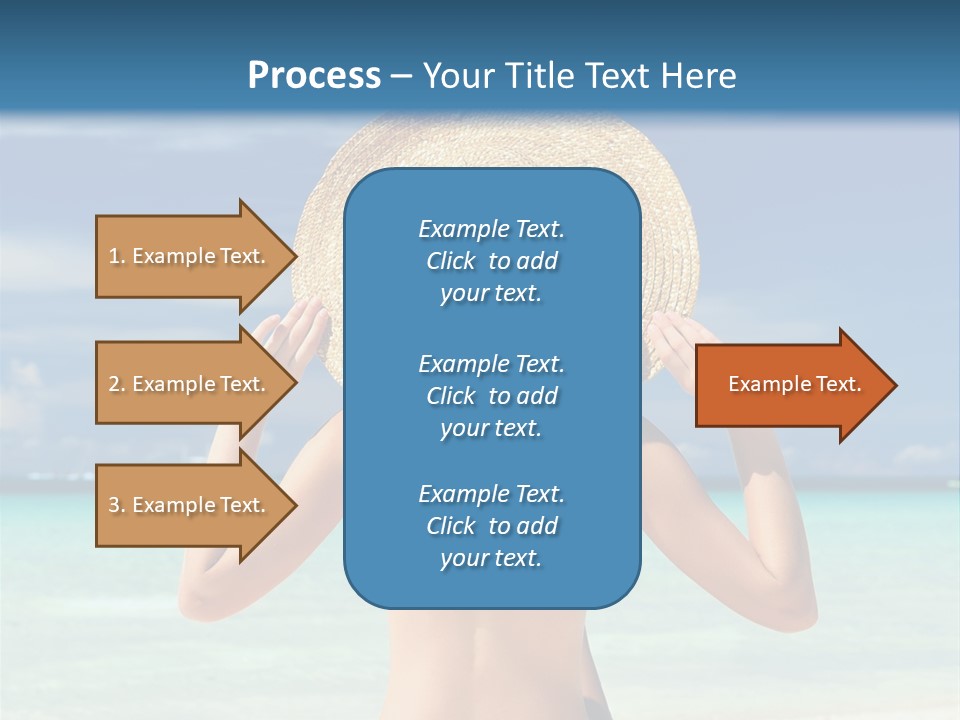 Process – Your Title Text Here

1. Example Text.

2. Example Text.

3. Example Text.

Example Text. Click to add your text.

Example Text. Click to add your text.

Example Text. Click to add your text.

Example Text.